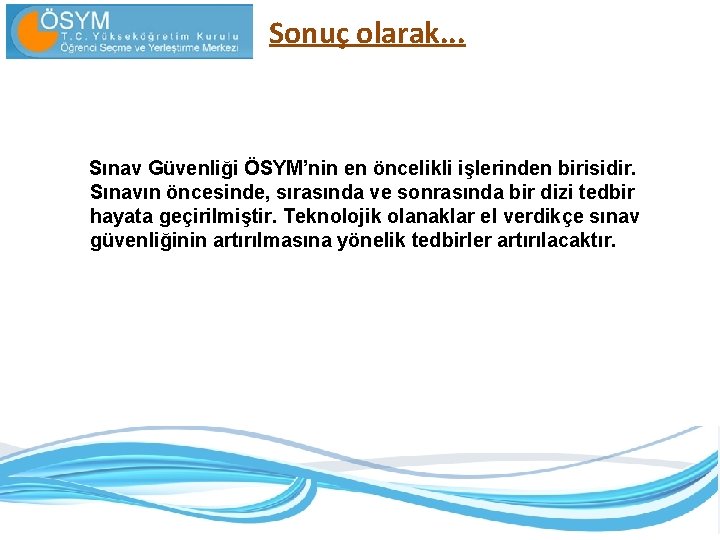 ÖSYM
T.C. Yükseköğretim Kurulu
Öğrenci Seçme ve Yerleştirme Merkezi

Sonuç olarak…

Sınav Güvenliği ÖSYM'nin en öncelikli işlerinden birisidir. Sınavın öncesinde, sırasında ve sonrasında bir dizi tedbir hayata geçirilmiştir. Teknolojik olanaklar el verdikçe sınav güvenliğinin artırılmasına yönelik tedbirler artırılacaktır.